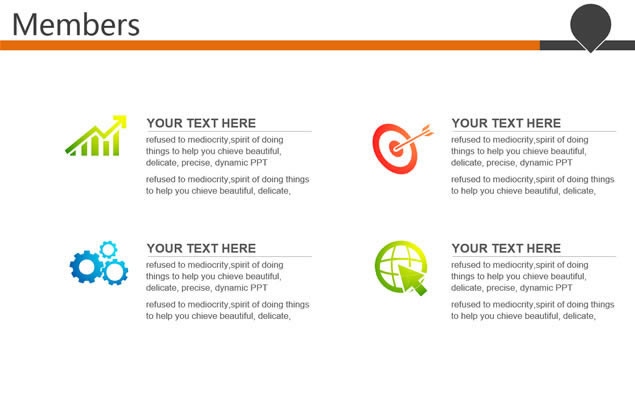 Members

YOUR TEXT HERE
refused to mediocrity,spirit of doing things to help you chieve beautiful, delicate, precise, dynamic PPT

refused to mediocrity,spirit of doing things to help you chieve beautiful, delicate,

YOUR TEXT HERE
refused to mediocrity,spirit of doing things to help you chieve beautiful, delicate, precise, dynamic PPT

refused to mediocrity,spirit of doing things to help you chieve beautiful, delicate,

YOUR TEXT HERE
refused to mediocrity,spirit of doing things to help you chieve beautiful, delicate, precise, dynamic PPT

refused to mediocrity,spirit of doing things to help you chieve beautiful, delicate,

YOUR TEXT HERE
refused to mediocrity,spirit of doing things to help you chieve beautiful, delicate, precise, dynamic PPT

refused to mediocrity,spirit of doing things to help you chieve beautiful, delicate,